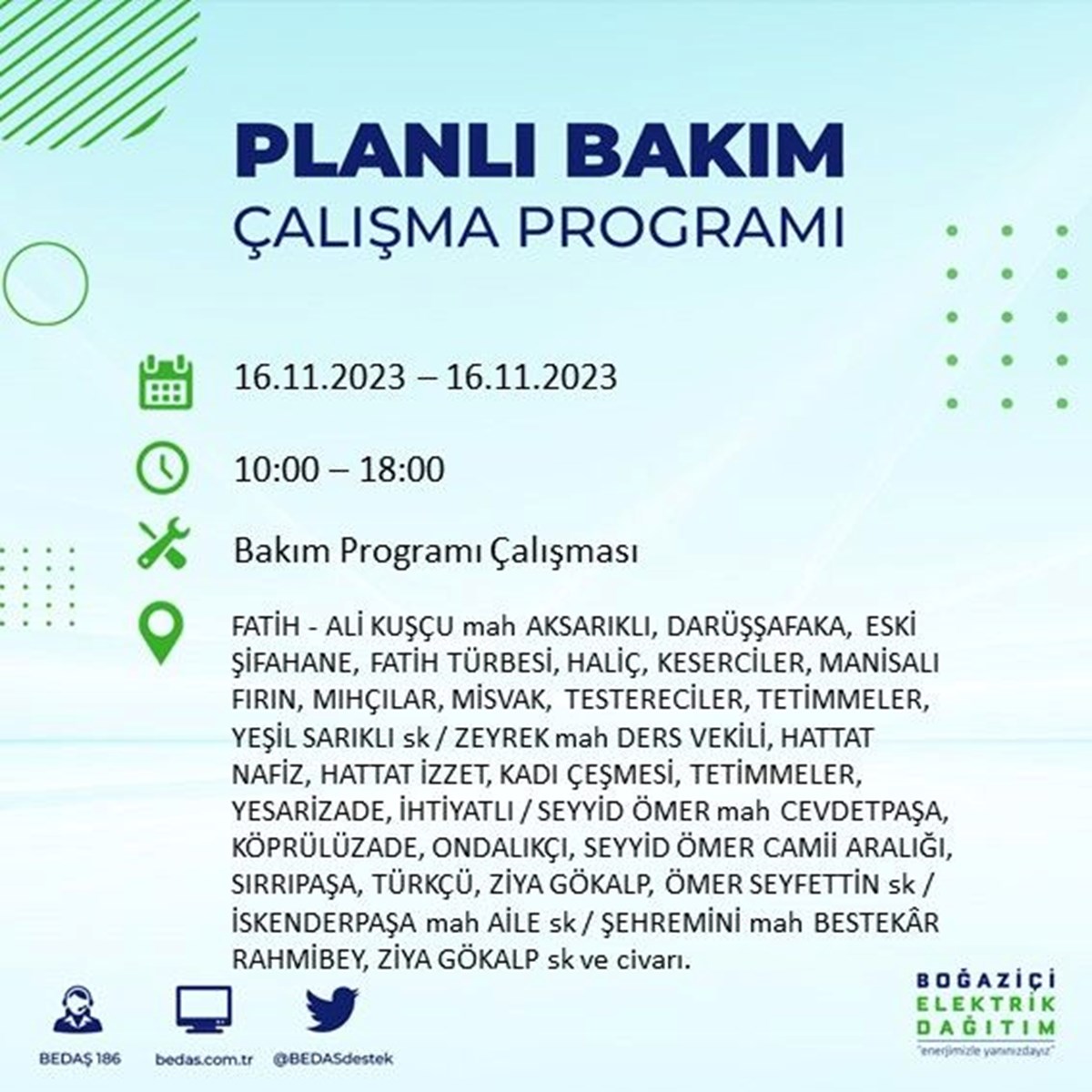 PLANLI BAKIM
ÇALIŞMA PROGRAMI

16.11.2023 – 16.11.2023

10:00 – 18:00

Bakım Programı Çalışması

FATİH - ALİ KUŞÇU mah AKSARIKLI, DARÜŞŞAFAKA, ESKİ ŞİFAHANE, FATİH TÜRBESİ, HALİÇ, KESERCİLER, MANİSALI FIRIN, MIHÇILAR, MİSVAK, TESTERECİLER, TETİMMELER, YEŞİL SARIKLI sk / ZEYREK mah DERS VEKİLİ, HATTAT NAFİZ, HATTAT İZZET, KADI ÇEŞMESİ, TETİMMELER, YESARİZADE, İHTİYATLI / SEYYİD ÖMER mah CEVDETPAŞA, KÖPRÜLÜZADE, ONDALIKÇI, SEYYİD ÖMER CAMİİ ARALIĞI, SIRRIPAŞA, TÜRKÇÜ, ZİYA GÖKALP, ÖMER SEYFETTİN sk / İSKENDERPAŞA mah AİLE sk / ŞEHREMİNİ mah BESTEKÂR RAHMİBEY, ZİYA GÖKALP sk ve civarı.

BEDAŞ 186
bedas.com.tr
@BEDASdestek

BOĞAZİÇİ
ELEKTRİK
DAĞITIM
"enerjimizle yanınızdayız"